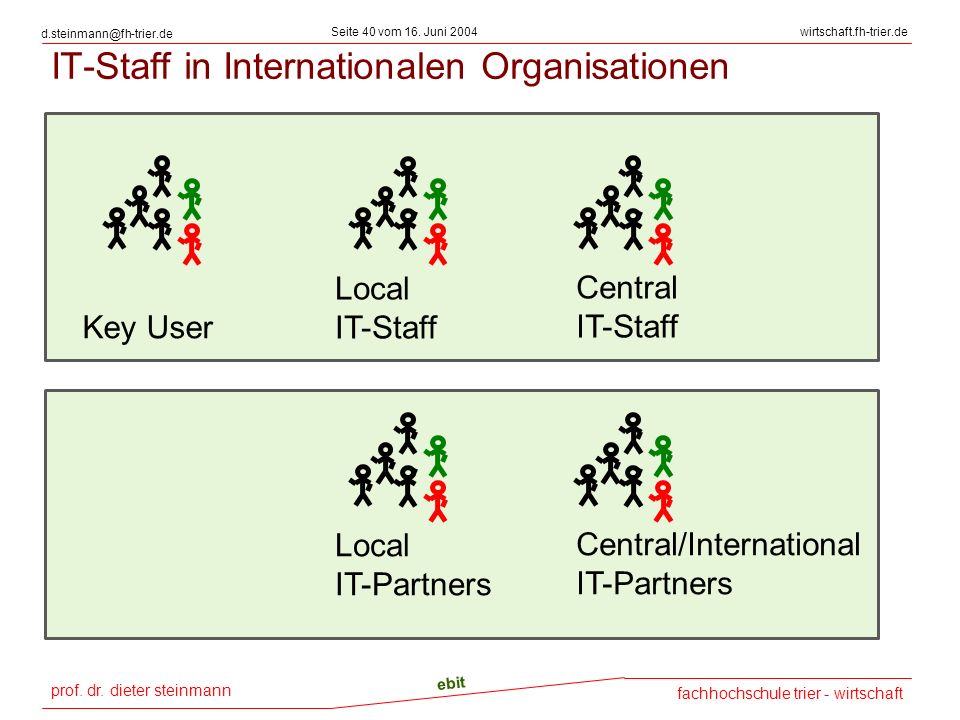 d.steinmann@fh-trier.de
Seite 40 vom 16. Juni 2004
wirtschaft.fh-trier.de

IT-Staff in Internationalen Organisationen

Key User

Local
IT-Staff

Central
IT-Staff

Local
IT-Partners

Central/International
IT-Partners

prof. dr. dieter steinmann
ebit
fachhochschule trier - wirtschaft